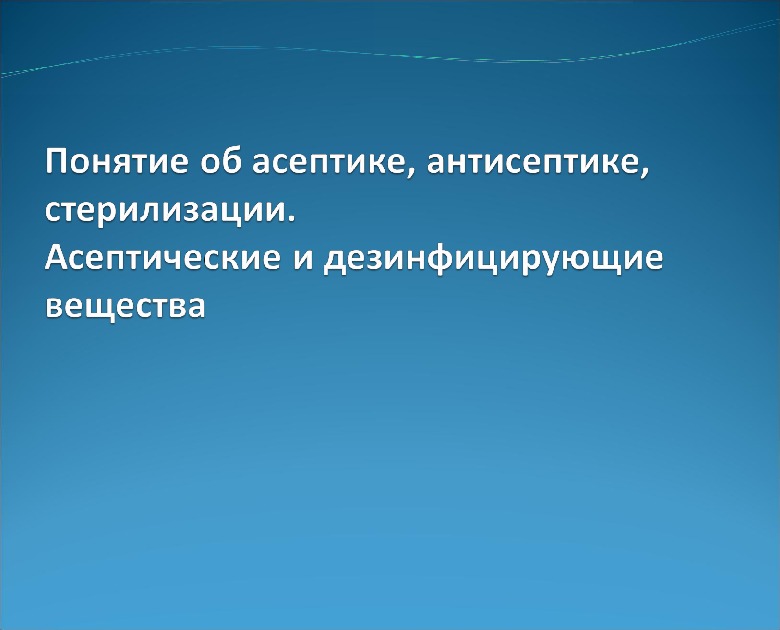 Понятие об асептике, антисептике, стерилизации.
Асептические и дезинфицирующие вещества